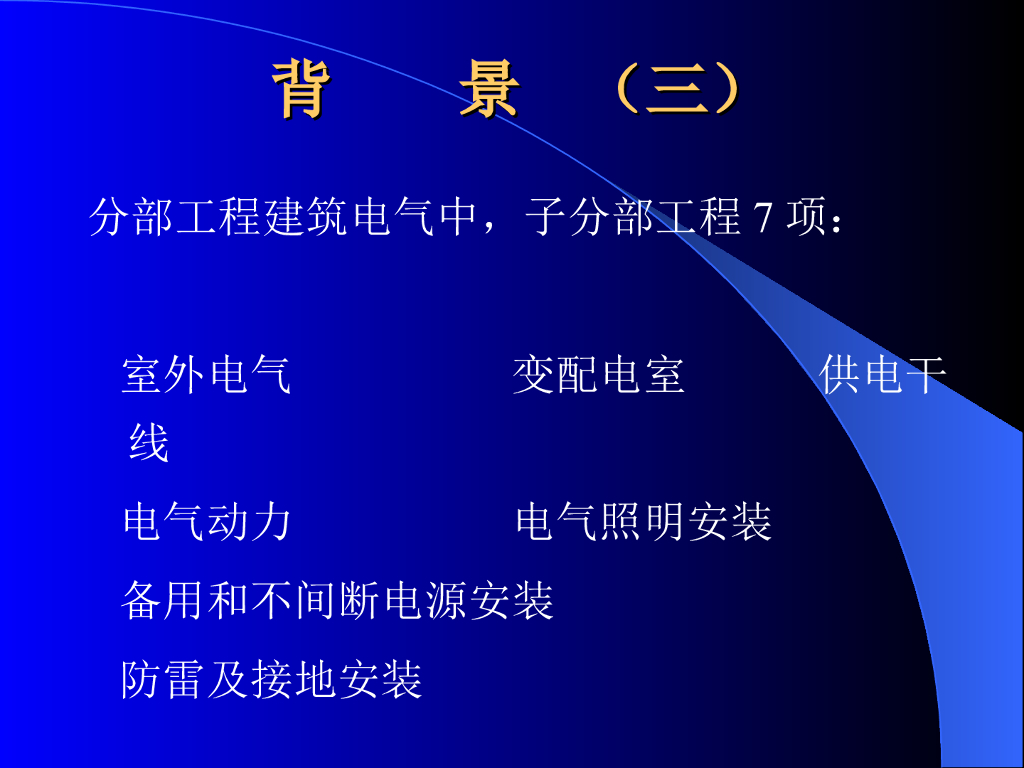 背 景 （三）

分部工程建筑电气中，子分部工程 7 项：

室外电气 变配电室 供电干线

电气动力 电气照明安装

备用和不间断电源安装

防雷及接地安装